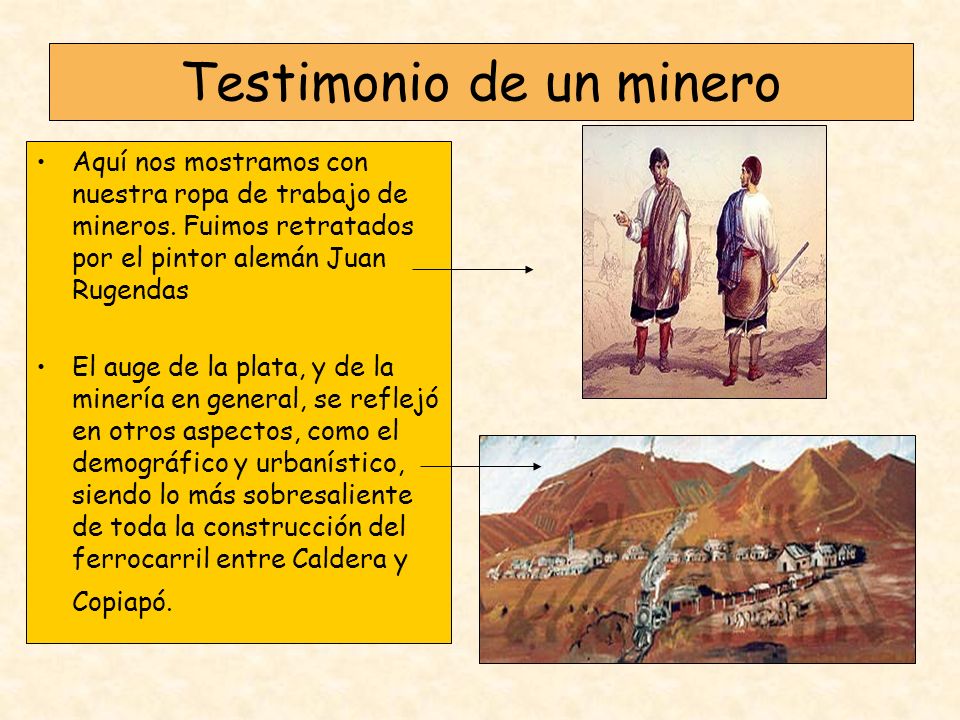 Testimonio de un minero

• Aquí nos mostramos con nuestra ropa de trabajo de mineros. Fuimos retratados por el pintor alemán Juan Rugendas

• El auge de la plata, y de la minería en general, se reflejó en otros aspectos, como el demográfico y urbanístico, siendo lo más sobresaliente de toda la construcción del ferrocarril entre Caldera y Copiapó.